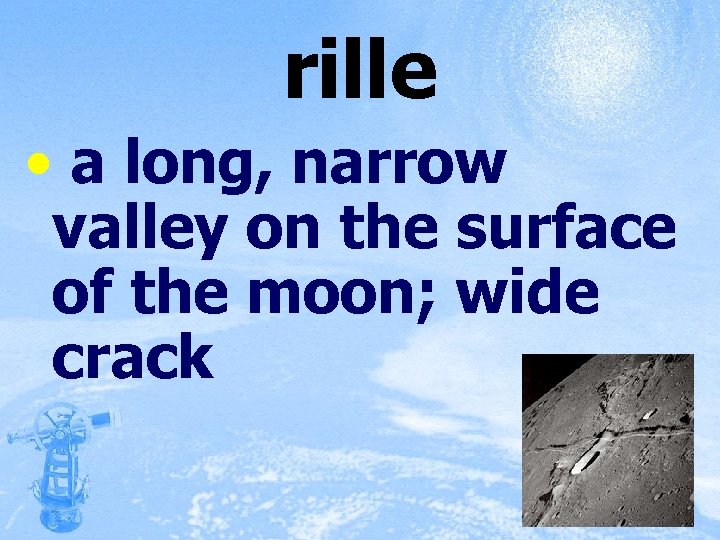 rille

• a long, narrow valley on the surface of the moon; wide crack